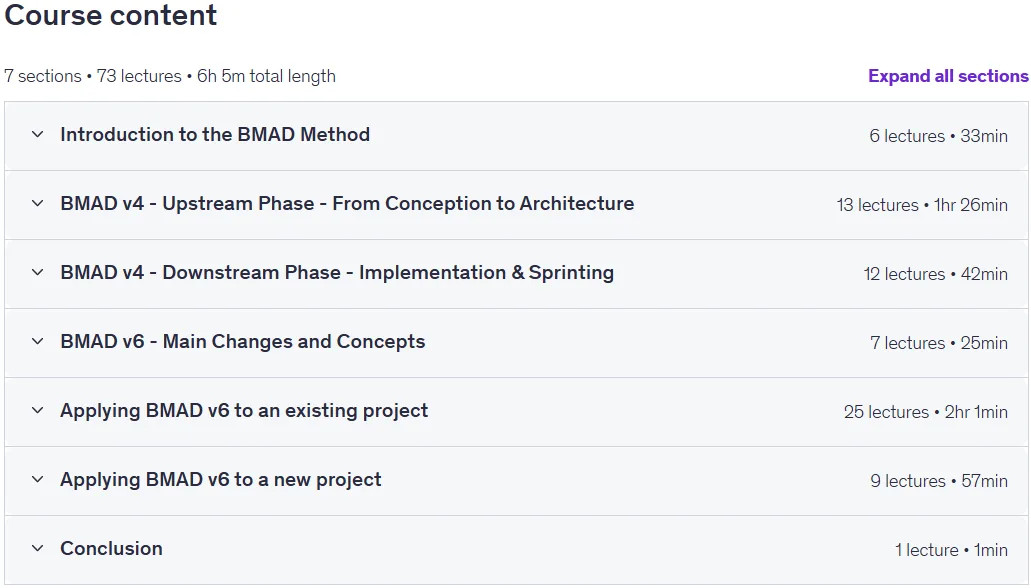 Course content

7 sections • 73 lectures • 6h 5m total length

Expand all sections

Introduction to the BMAD Method
6 lectures • 33min

BMAD v4 - Upstream Phase - From Conception to Architecture
13 lectures • 1hr 26min

BMAD v4 - Downstream Phase - Implementation & Sprinting
12 lectures • 42min

BMAD v6 - Main Changes and Concepts
7 lectures • 25min

Applying BMAD v6 to an existing project
25 lectures • 2hr 1min

Applying BMAD v6 to a new project
9 lectures • 57min

Conclusion
1 lecture • 1min